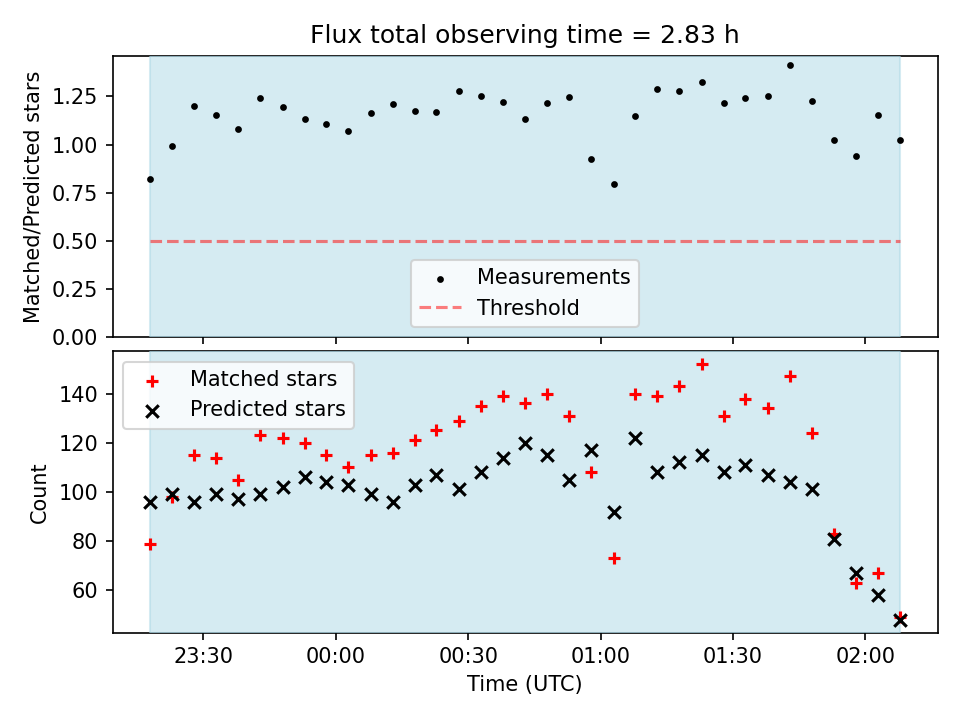 Flux total observing time = 2.83 h

Matched/Predicted stars

1.25
1.00
0.75
0.50
0.25
0.00

Measurements
Threshold

Matched stars
Predicted stars

Count

140
120
100
80
60

23:30
00:00
00:30
01:00
01:30
02:00

Time (UTC)